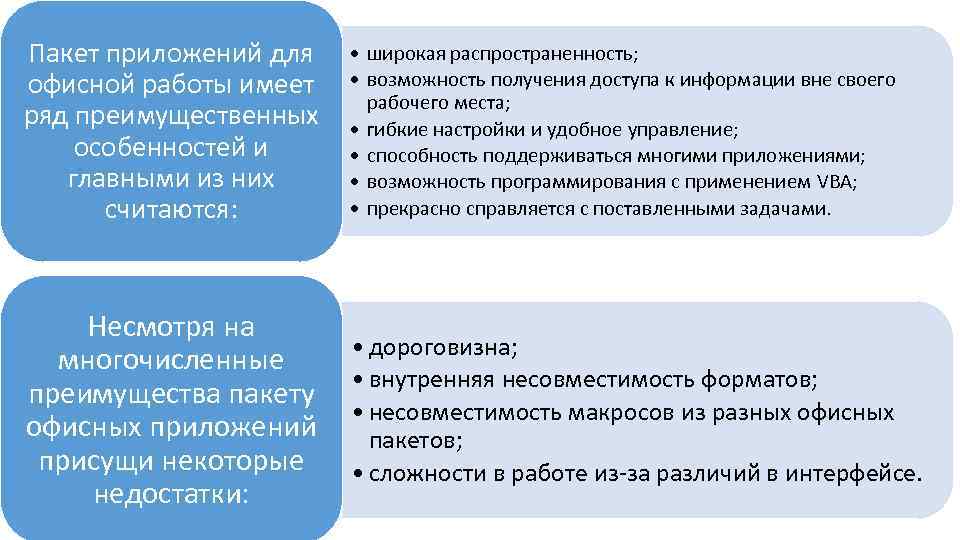 Пакет приложений для офисной работы имеет ряд преимущественных особенностей и главными из них считаются:

• широкая распространенность;
• возможность получения доступа к информации вне своего рабочего места;
• гибкие настройки и удобное управление;
• способность поддерживаться многими приложениями;
• возможность программирования с применением VBA;
• прекрасно справляется с поставленными задачами.

Несмотря на многочисленные преимущества пакету офисных приложений присущи некоторые недостатки:

• дороговизна;
• внутренняя несовместимость форматов;
• несовместимость макросов из разных офисных пакетов;
• сложности в работе из-за различий в интерфейсе.